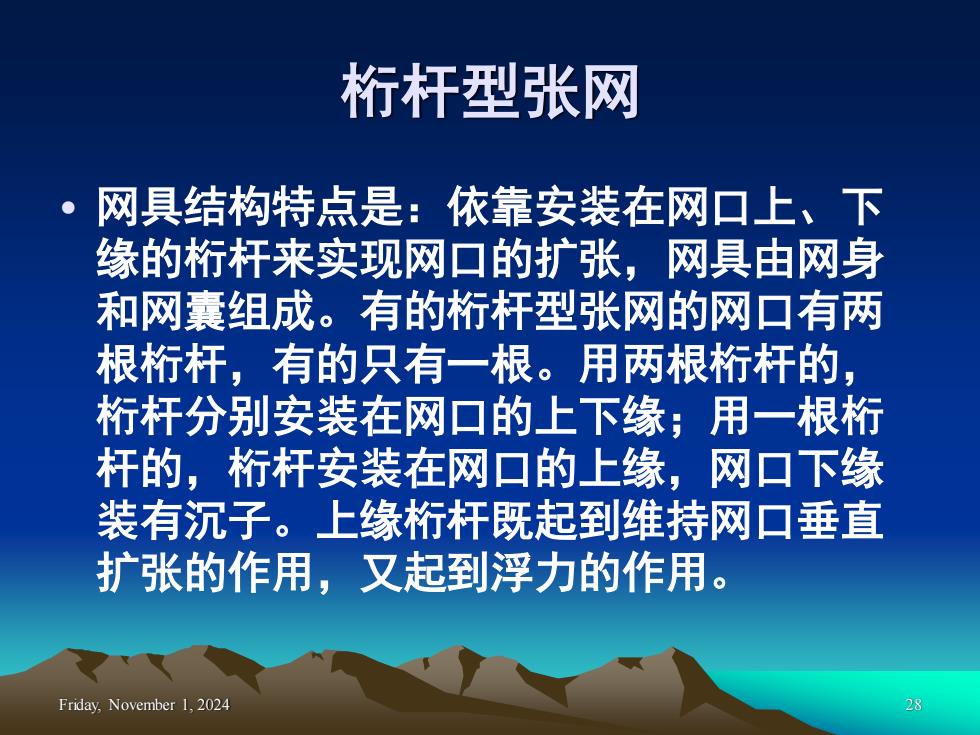 桁杆型张网

• 网具结构特点是：依靠安装在网口上、下缘的桁杆来实现网口的扩张，网具由网身和网囊组成。有的桁杆型张网的网口有两根桁杆，有的只有一根。用两根桁杆的，桁杆分别安装在网口的上下缘；用一根桁杆的，桁杆安装在网口的上缘，网口下缘装有沉子。上缘桁杆既起到维持网口垂直扩张的作用，又起到浮力的作用。

Friday, November 1, 2024

28